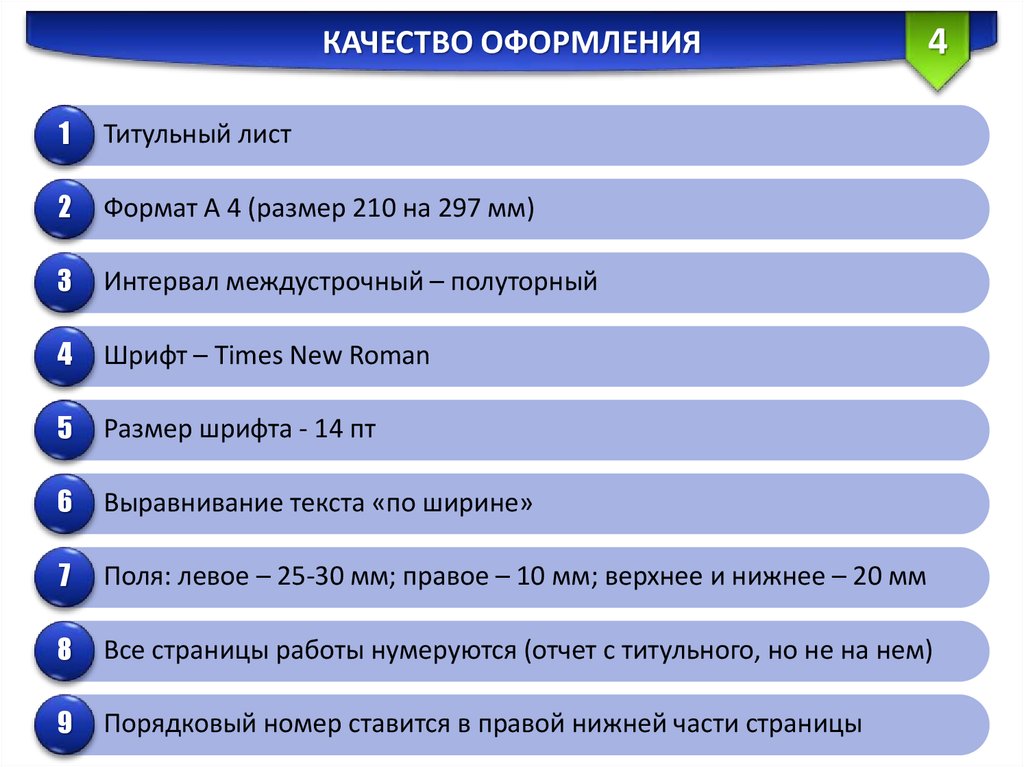 КАЧЕСТВО ОФОРМЛЕНИЯ

4

1 Титульный лист

2 Формат А 4 (размер 210 на 297 мм)

3 Интервал междустрочный – полуторный

4 Шрифт – Times New Roman

5 Размер шрифта - 14 пт

6 Выравнивание текста «по ширине»

7 Поля: левое – 25-30 мм; правое – 10 мм; верхнее и нижнее – 20 мм

8 Все страницы работы нумеруются (отчет с титульного, но не на нем)

9 Порядковый номер ставится в правой нижней части страницы